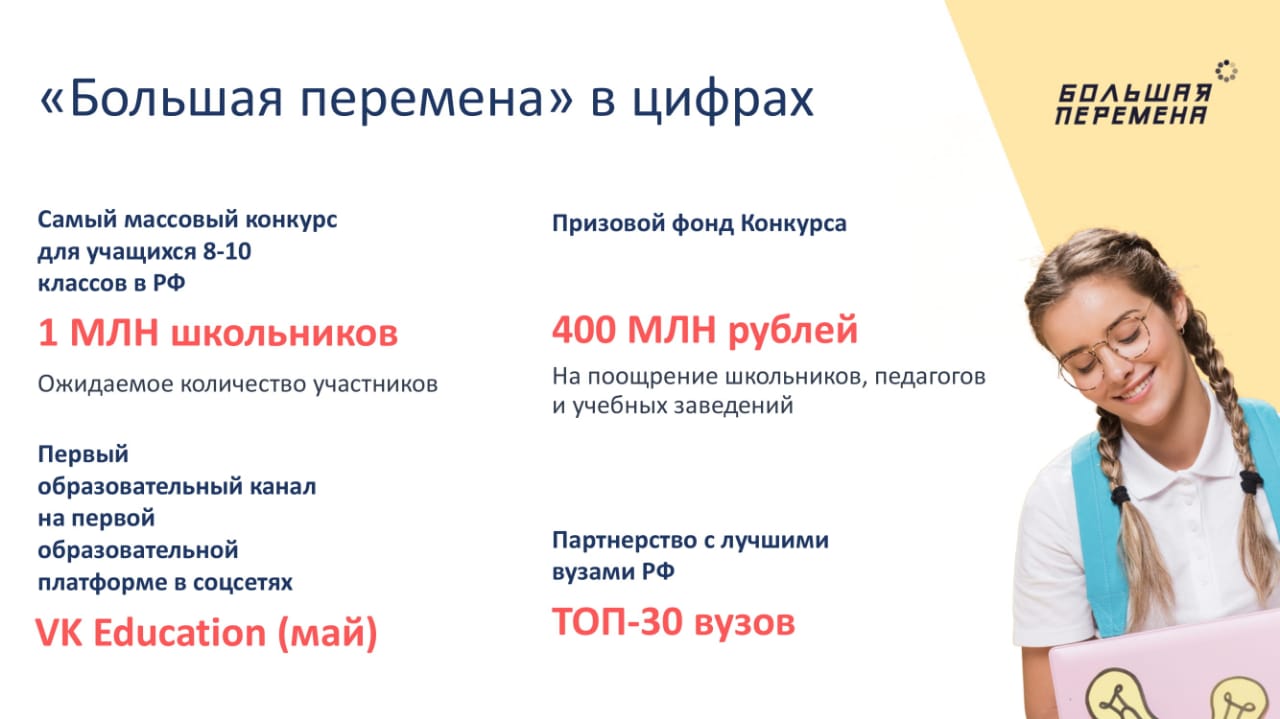 «Большая перемена» в цифрах

БОЛЬШАЯ ПЕРЕМЕНА

Самый массовый конкурс для учащихся 8-10 классов в РФ

1 МЛН школьников

Ожидаемое количество участников

Первый образовательный канал на первой образовательной платформе в соцсетях

VK Education (май)

Призовой фонд Конкурса

400 МЛН рублей

На поощрение школьников, педагогов и учебных заведений

Партнерство с лучшими вузами РФ

ТОП-30 вузов